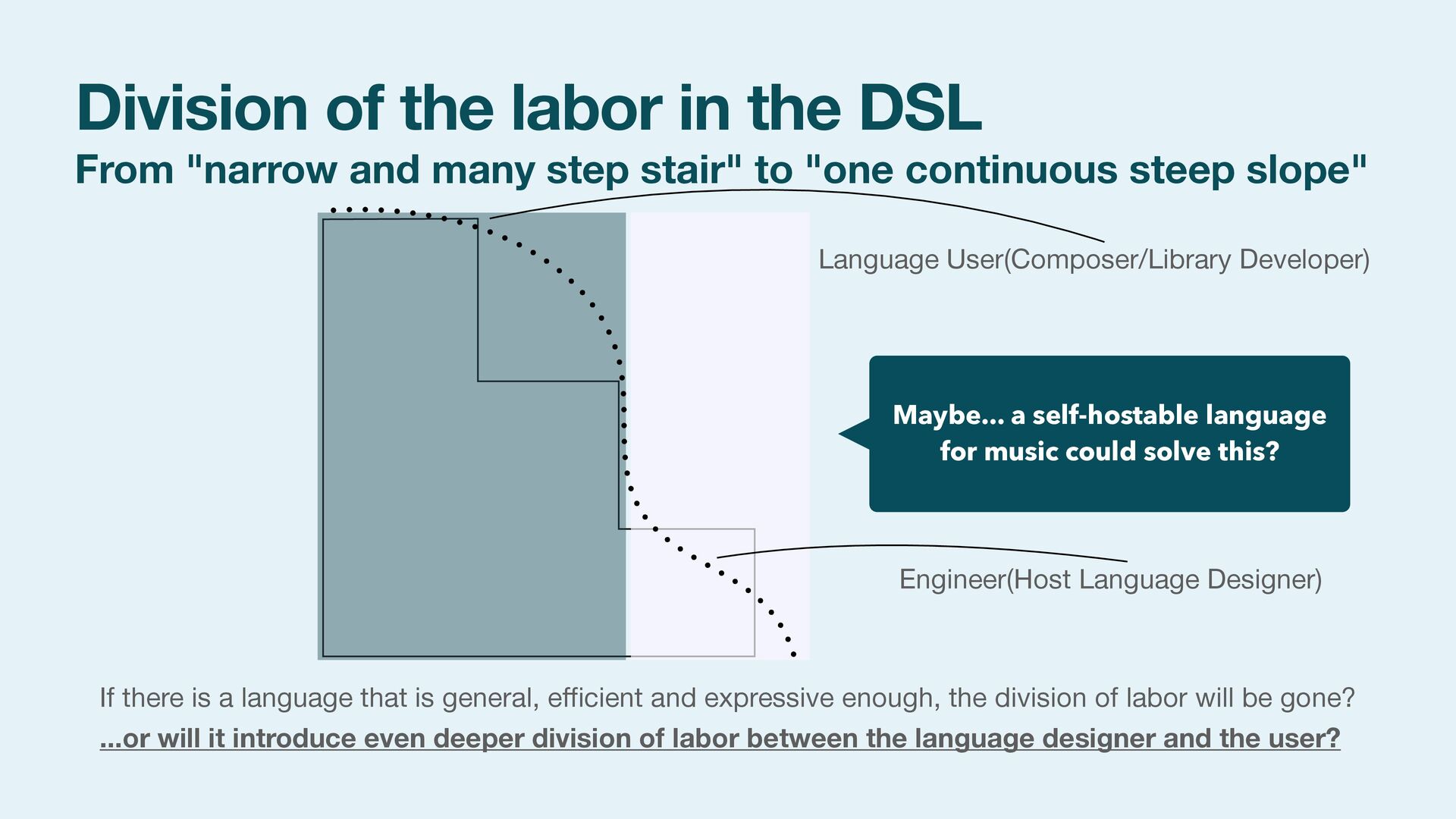 Division of the labor in the DSL

From "narrow and many step stair" to "one continuous steep slope"

Language User(Composer/Library Developer)

Maybe... a self-hostable language for music could solve this?

Engineer(Host Language Designer)

If there is a language that is general, efficient and expressive enough, the division of labor will be gone?

...or will it introduce even deeper division of labor between the language designer and the user?